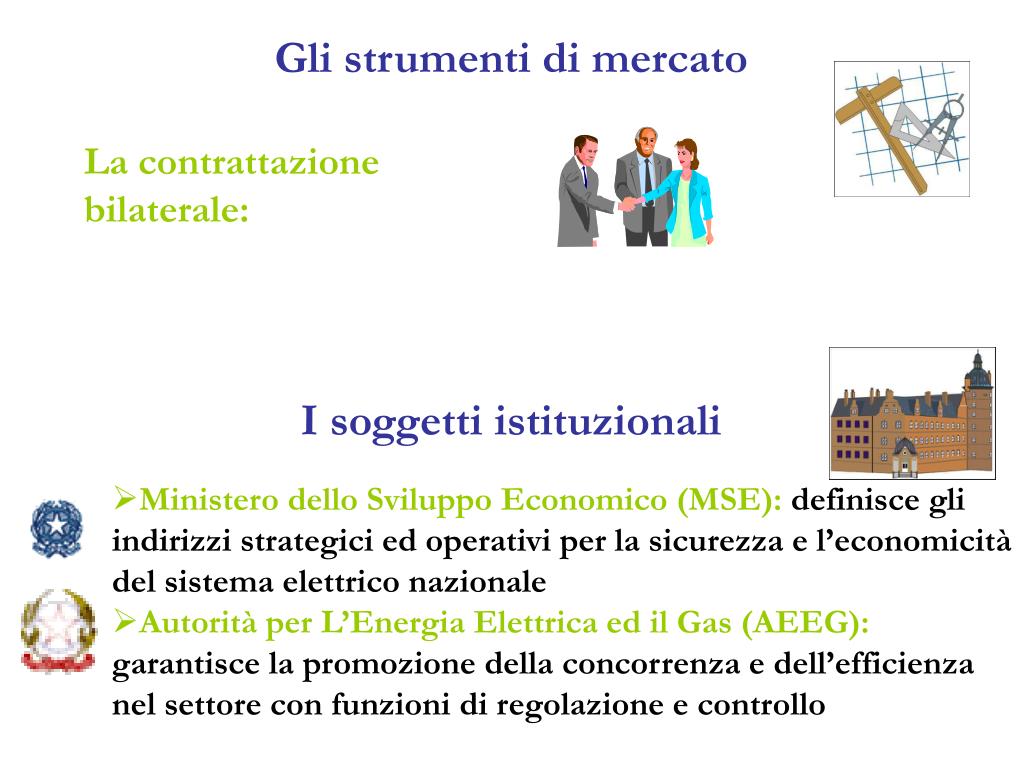 Gli strumenti di mercato

La contrattazione bilaterale:

I soggetti istituzionali

➢Ministero dello Sviluppo Economico (MSE): definisce gli indirizzi strategici ed operativi per la sicurezza e l'economicità del sistema elettrico nazionale
➢Autorità per L'Energia Elettrica ed il Gas (AEEG): garantisce la promozione della concorrenza e dell'efficienza nel settore con funzioni di regolazione e controllo